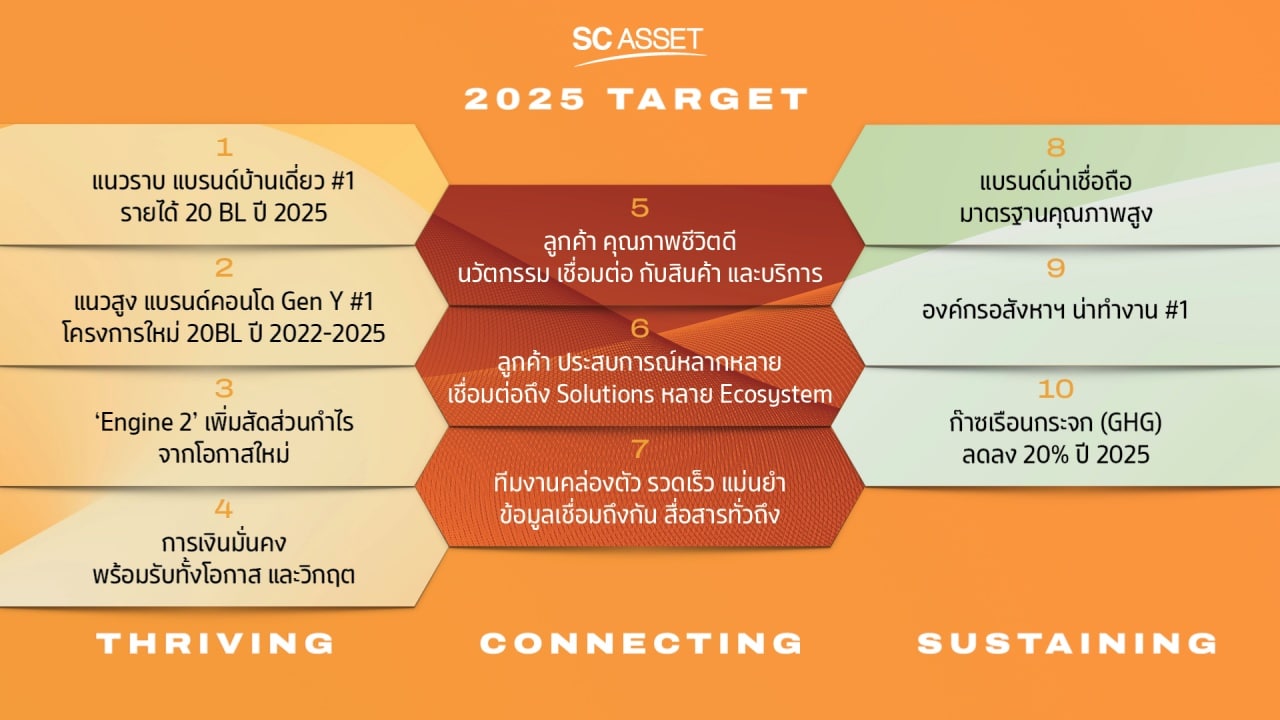 SC ASSET

2025 TARGET

1
แนวราบ แบรนด์บ้านเดี่ยว #1
รายได้ 20 BL ปี 2025

2
แนวสูง แบรนด์คอนโด Gen Y #1
โครงการใหม่ 20BL ปี 2022-2025

3
'Engine 2' เพิ่มสัดส่วนกำไร
จากโอกาสใหม่

4
การเงินมั่นคง
พร้อมรับทั้งโอกาส และวิกฤต

THRIVING

5
ลูกค้า คุณภาพชีวิตดี
นวัตกรรม เชื่อมต่อ กับสินค้า และบริการ

6
ลูกค้า ประสบการณ์หลากหลาย
เชื่อมต่อถึง Solutions หลาย Ecosystem

7
ทีมงานคล่องตัว รวดเร็ว แม่นยำ
ข้อมูลเชื่อมถึงกัน สื่อสารทั่วถึง

CONNECTING

8
แบรนด์น่าเชื่อถือ
มาตรฐานคุณภาพสูง

9
องค์กรอสังหาฯ น่าทำงาน #1

10
ก๊าซเรือนกระจก (GHG)
ลดลง 20% ปี 2025

SUSTAINING